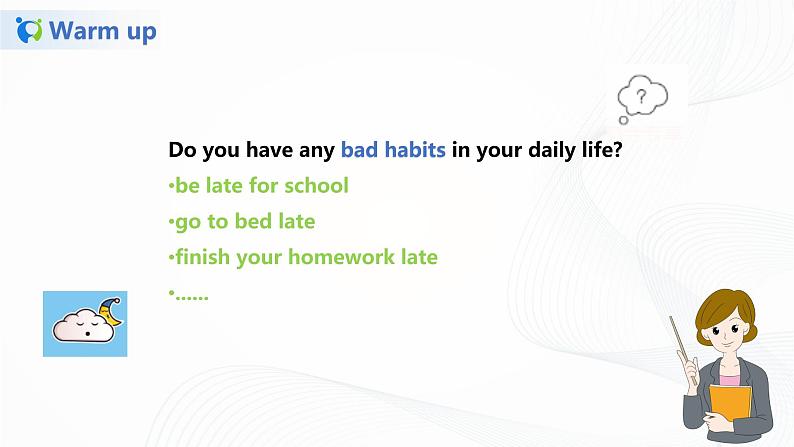 Warm up

?

Do you have any bad habits in your daily life?

•be late for school

•go to bed late

•finish your homework late

•......